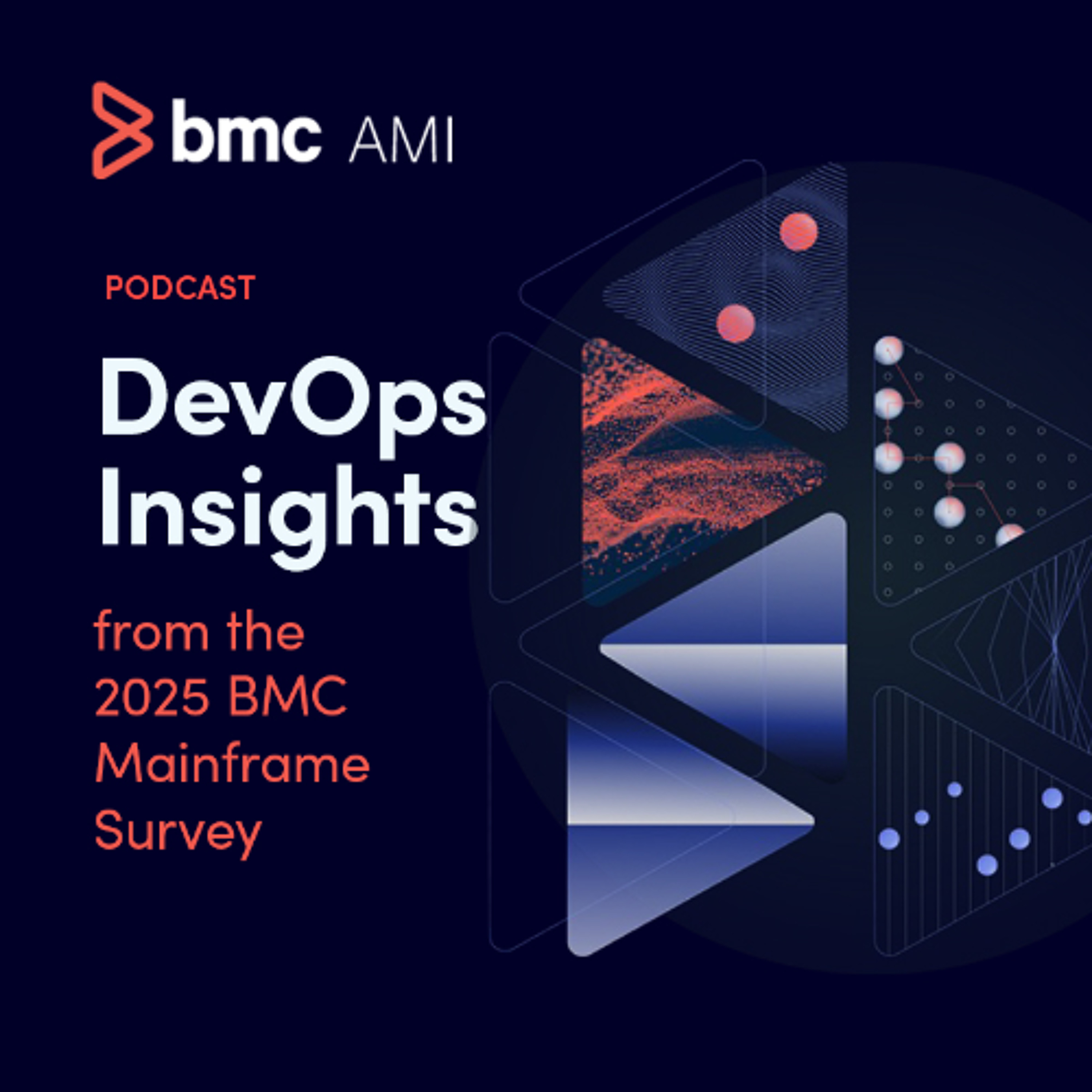 bmc AMI

PODCAST

DevOps Insights

from the 2025 BMC Mainframe Survey